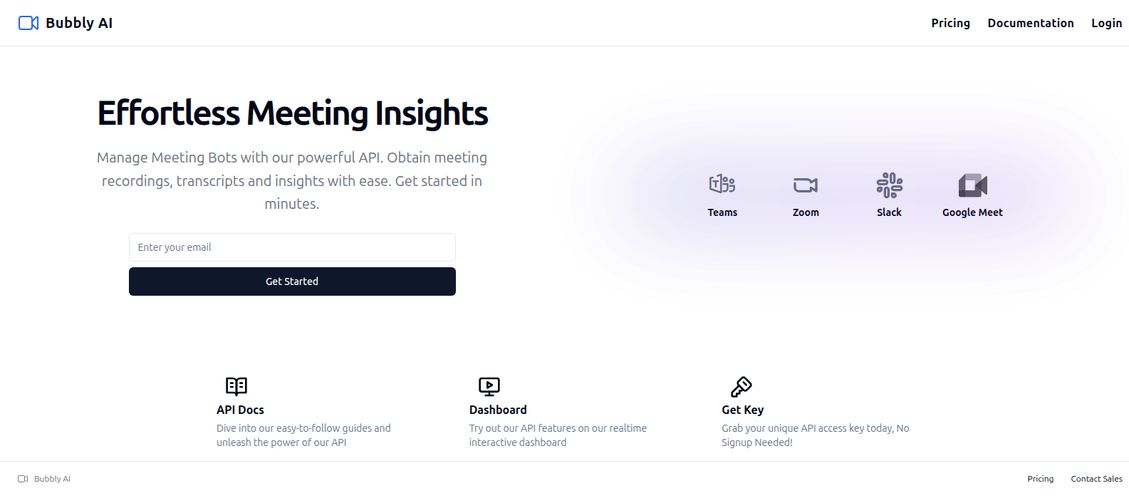 Bubbly AI

Pricing Documentation Login

Effortless Meeting Insights

Manage Meeting Bots with our powerful API. Obtain meeting recordings, transcripts and insights with ease. Get started in minutes.

Enter your email

Get Started

Teams Zoom Slack Google Meet

API Docs
Dive into our easy-to-follow guides and unleash the power of our API

Dashboard
Try out our API features on our realtime interactive dashboard

Get Key
Grab your unique API access key today, No Signup Needed!

Bubbly AI

Pricing Contact Sales